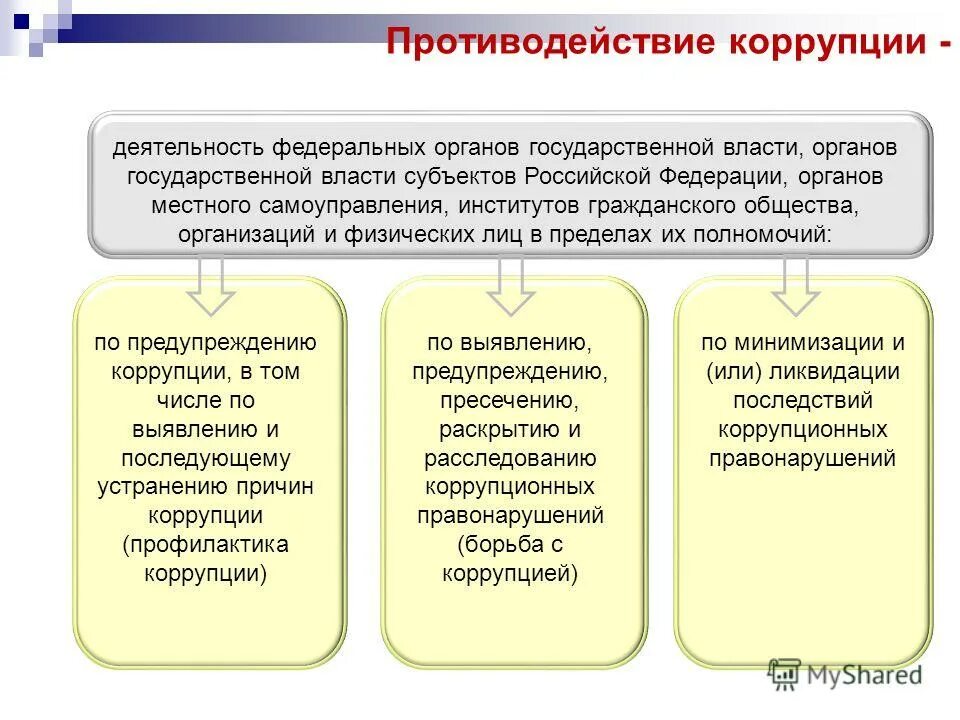 Противодействие коррупции -

деятельность федеральных органов государственной власти, органов государственной власти субъектов Российской Федерации, органов местного самоуправления, институтов гражданского общества, организаций и физических лиц в пределах их полномочий:

по предупреждению коррупции, в том числе по выявлению и последующему устранению причин коррупции (профилактика коррупции)

по выявлению, предупреждению, пресечению, раскрытию и расследованию коррупционных правонарушений (борьба с коррупцией)

по минимизации и (или) ликвидации последствий коррупционных правонарушений

MyShared